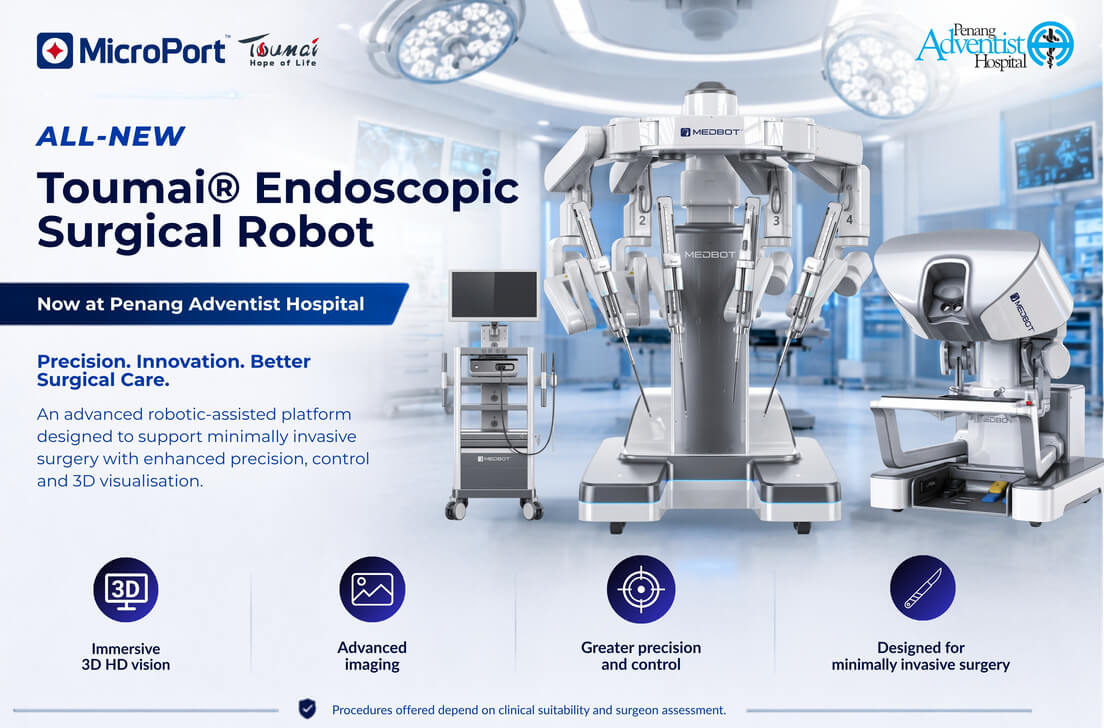 MicroPort™ Toumai Hope of Life

Penang Adventist Hospital

ALL-NEW

Toumai® Endoscopic Surgical Robot

Now at Penang Adventist Hospital

Precision. Innovation. Better Surgical Care.

An advanced robotic-assisted platform designed to support minimally invasive surgery with enhanced precision, control and 3D visualisation.

MEDBOT

2

3

4

MEDBOT

MEDBOT

MEDBOT

MEDBOT

3D

Immersive 3D HD vision

Advanced imaging

Greater precision and control

Designed for minimally invasive surgery

Procedures offered depend on clinical suitability and surgeon assessment.